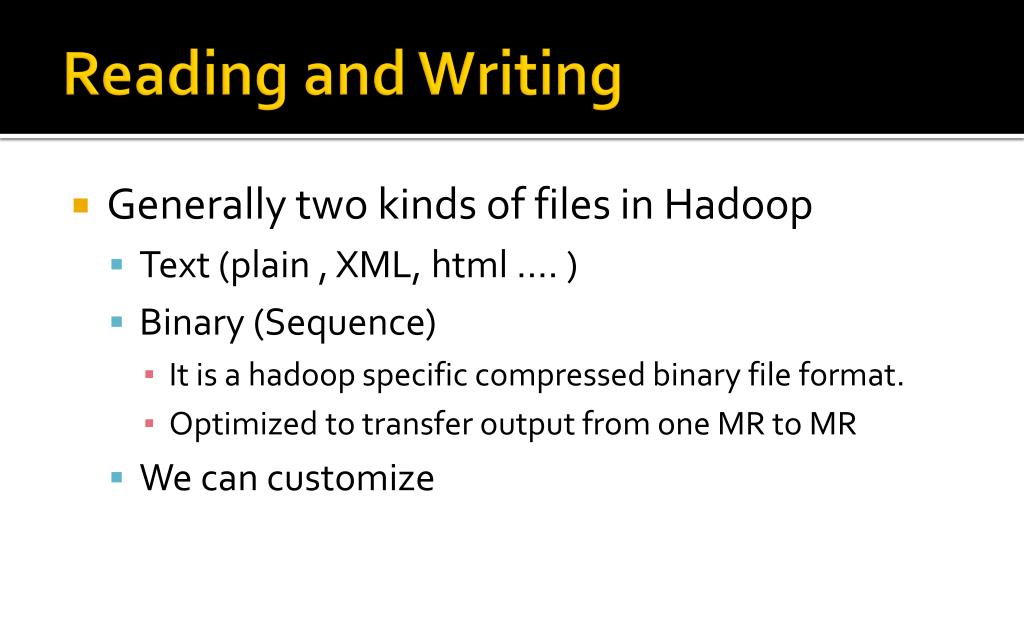 Reading and Writing

Generally two kinds of files in Hadoop
Text (plain , XML, html …. )
Binary (Sequence)
It is a hadoop specific compressed binary file format.
Optimized to transfer output from one MR to MR
We can customize